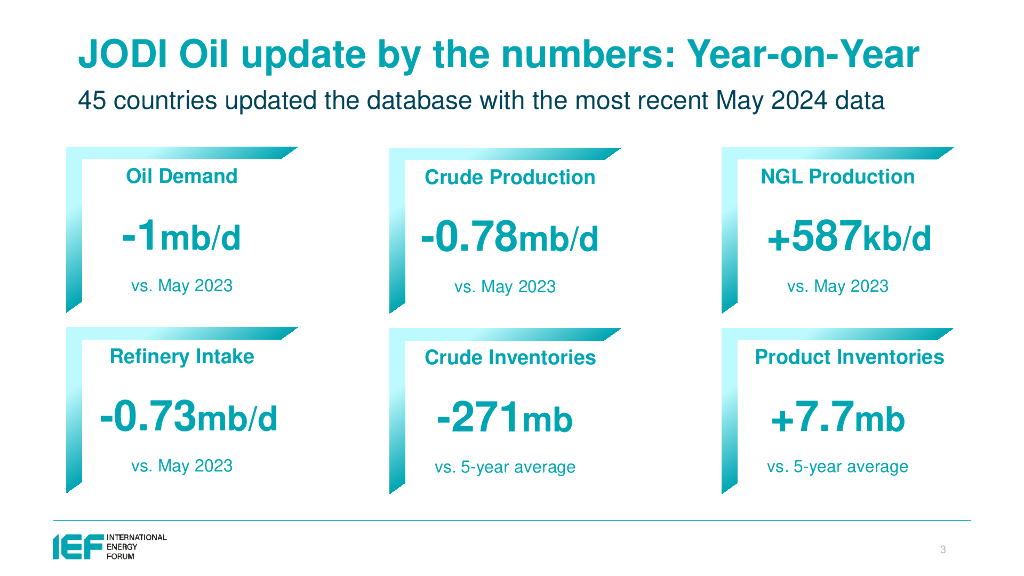 JODI Oil update by the numbers: Year-on-Year

45 countries updated the database with the most recent May 2024 data

Oil Demand

-1mb/d

vs. May 2023

Crude Production

-0.78mb/d

vs. May 2023

NGL Production

+587kb/d

vs. May 2023

Refinery Intake

-0.73mb/d

vs. May 2023

Crude Inventories

-271mb

vs. 5-year average

Product Inventories

+7.7mb

vs. 5-year average

IEF INTERNATIONAL ENERGY FORUM

3